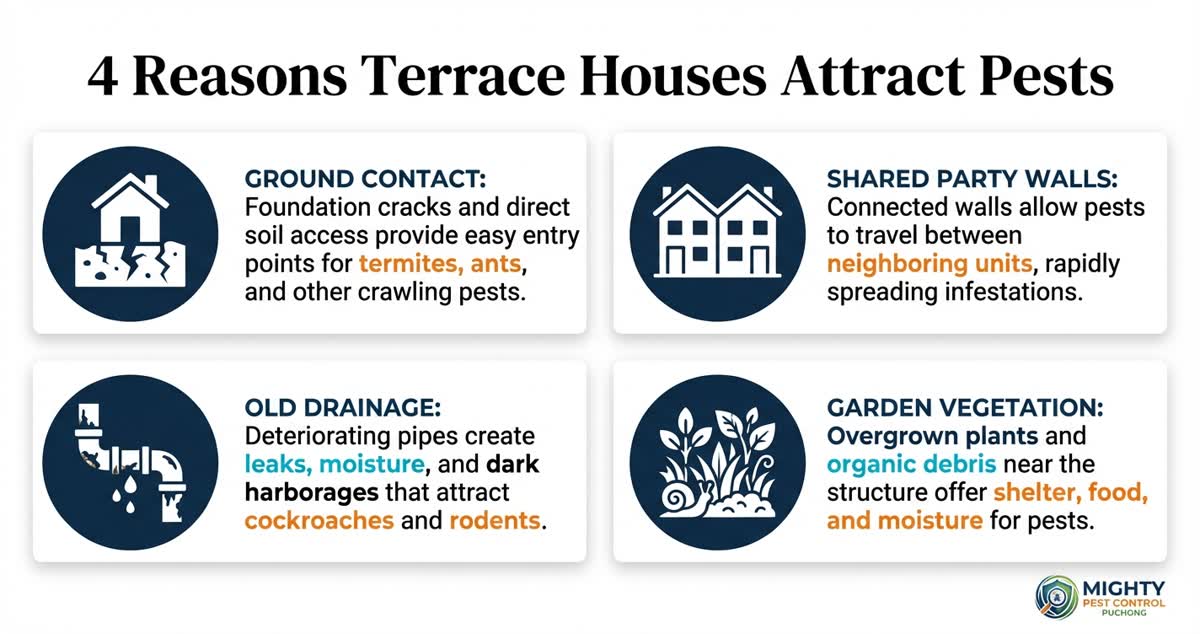 4 Reasons Terrace Houses Attract Pests

GROUND CONTACT:
Foundation cracks and direct soil access provide easy entry points for termites, ants, and other crawling pests.

SHARED PARTY WALLS:
Connected walls allow pests to travel between neighboring units, rapidly spreading infestations.

OLD DRAINAGE:
Deteriorating pipes create leaks, moisture, and dark harborages that attract cockroaches and rodents.

GARDEN VEGETATION:
Overgrown plants and organic debris near the structure offer shelter, food, and moisture for pests.

MIGHTY PEST CONTROL PUCHONG